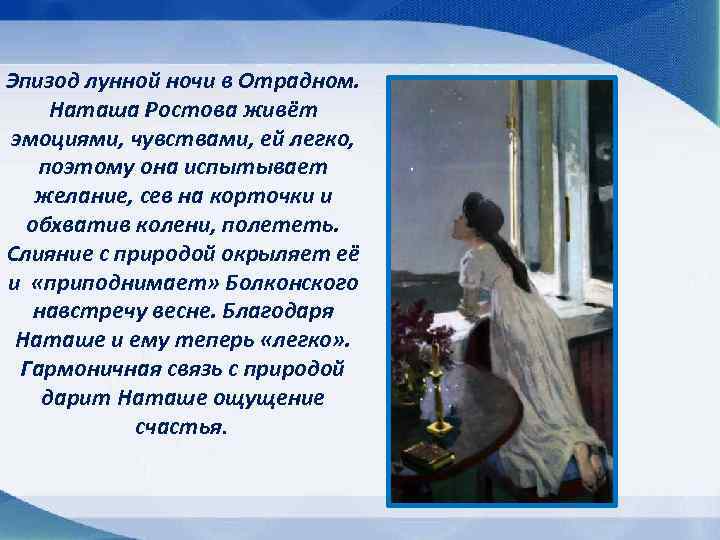 Эпизод лунной ночи в Отрадном. Наташа Ростова живёт эмоциями, чувствами, ей легко, поэтому она испытывает желание, сев на корточки и обхватив колени, полететь. Слияние с природой окрыляет её и «приподнимает» Болконского навстречу весне. Благодаря Наташе и ему теперь «легко». Гармоничная связь с природой дарит Наташе ощущение счастья.